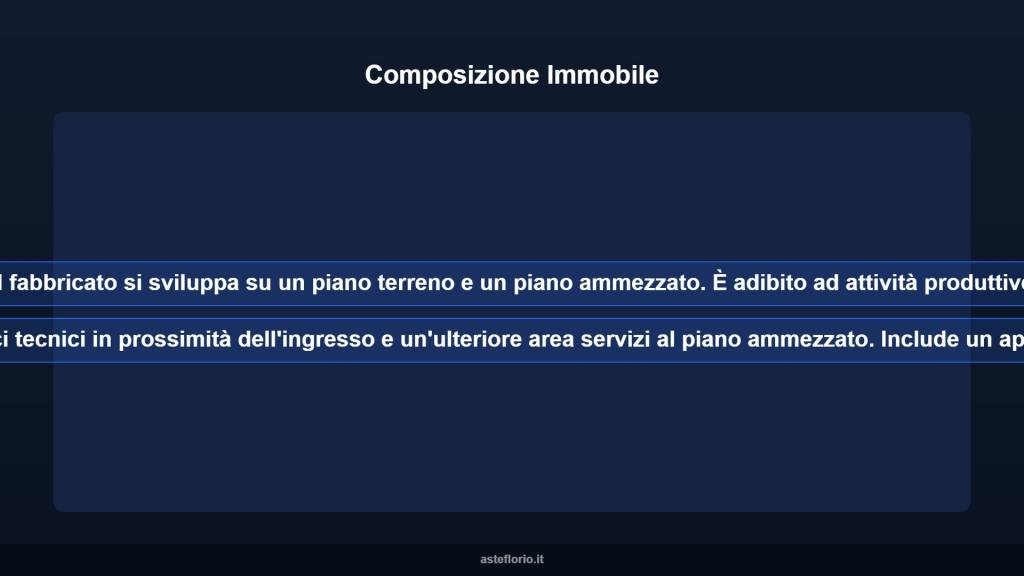 Composizione Immobile

l fabbricato si sviluppa su un piano terreno e un piano ammezzato. È adibito ad attività produttive

ci tecnici in prossimità dell'ingresso e un'ulteriore area servizi al piano ammezzato. Include un ap

asteflorio.it